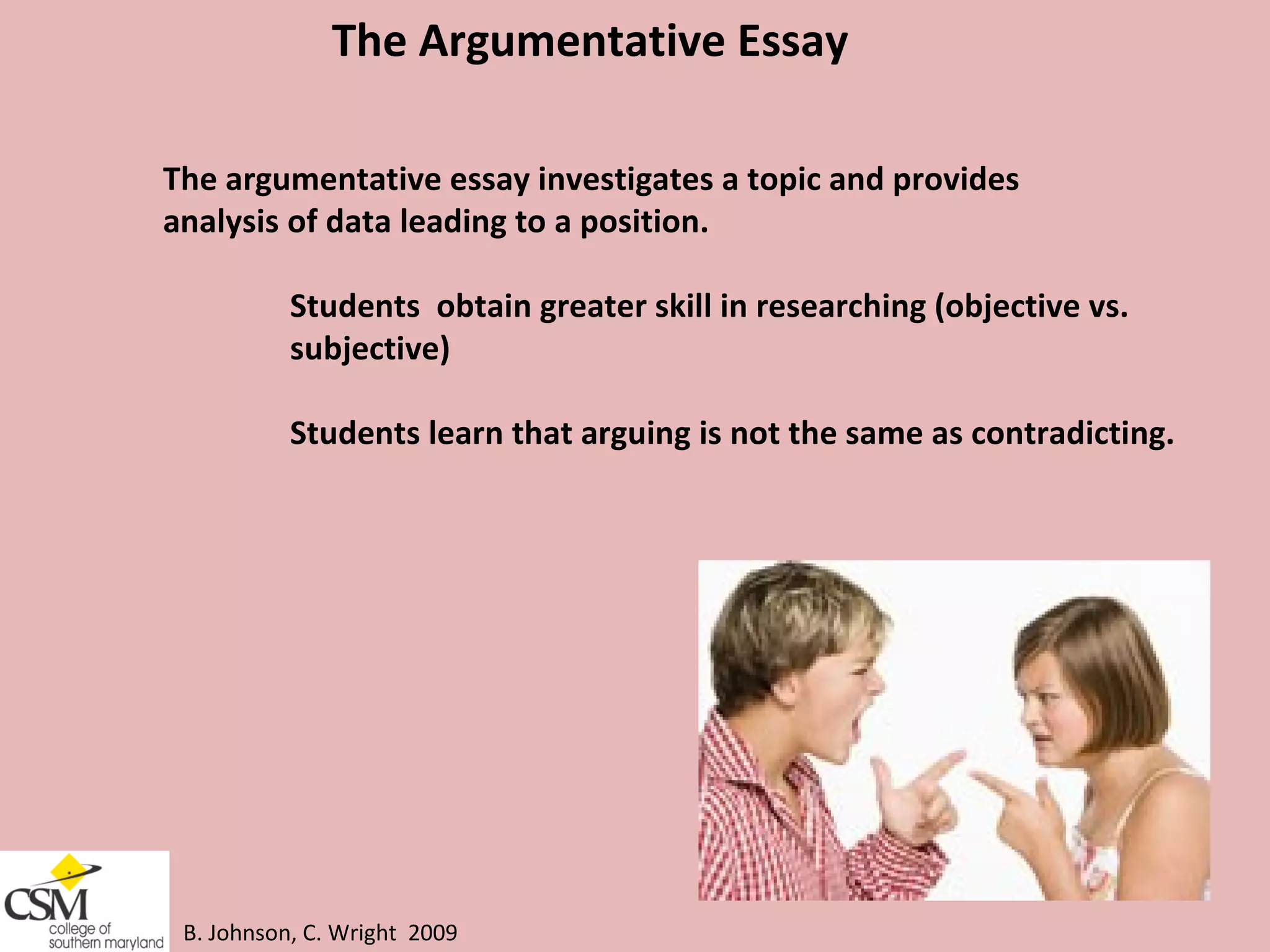 The Argumentative Essay

The argumentative essay investigates a topic and provides analysis of data leading to a position.

Students obtain greater skill in researching (objective vs. subjective)

Students learn that arguing is not the same as contradicting.

CSM
college of
southern maryland

B. Johnson, C. Wright 2009